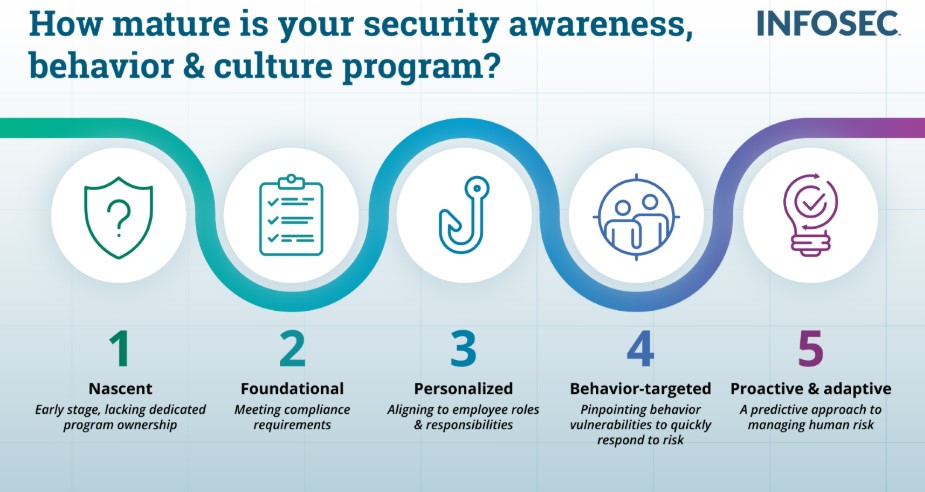 How mature is your security awareness, behavior & culture program?

INFOSEC

1
Nascent
Early stage, lacking dedicated program ownership

2
Foundational
Meeting compliance requirements

3
Personalized
Aligning to employee roles & responsibilities

4
Behavior-targeted
Pinpointing behavior vulnerabilities to quickly respond to risk

5
Proactive & adaptive
A predictive approach to managing human risk